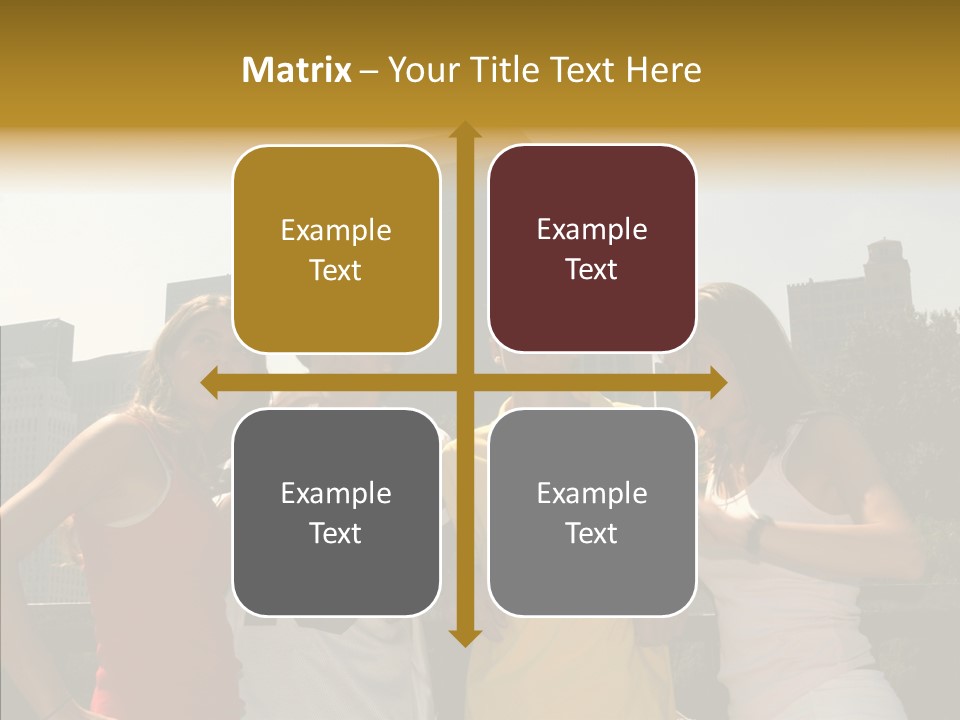 Matrix – Your Title Text Here

Example Text

Example Text

Example Text

Example Text